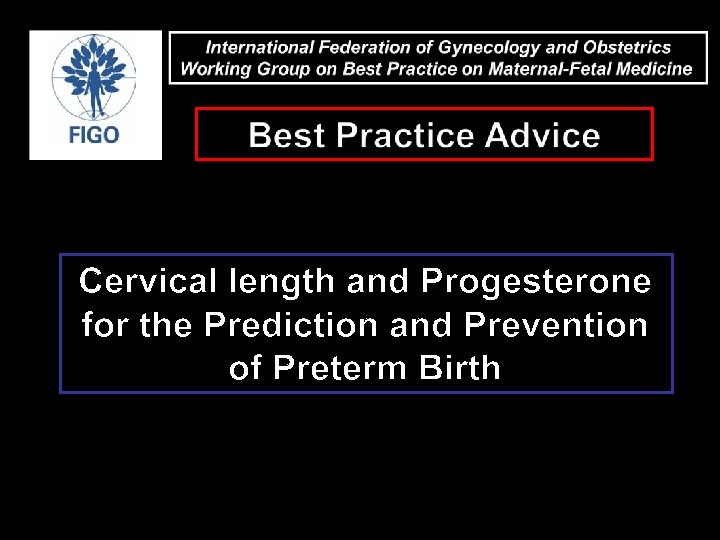 FIGO

International Federation of Gynecology and Obstetrics
Working Group on Best Practice on Maternal-Fetal Medicine

Best Practice Advice

Cervical length and Progesterone for the Prediction and Prevention of Preterm Birth